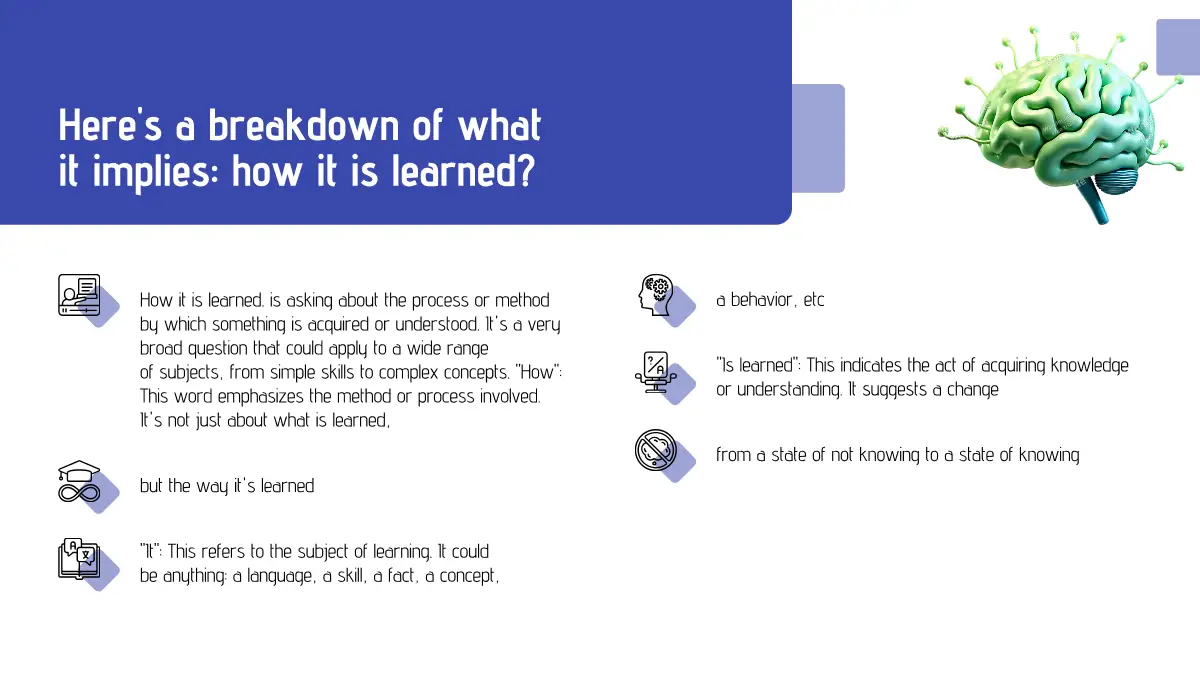 Here's a breakdown of what it implies: how it is learned?

How it is learned. is asking about the process or method by which something is acquired or understood. It's a very broad question that could apply to a wide range of subjects, from simple skills to complex concepts. "How": This word emphasizes the method or process involved. It's not just about what is learned,

but the way it's learned

"It": This refers to the subject of learning. It could be anything: a language, a skill, a fact, a concept,

a behavior, etc

"Is learned": This indicates the act of acquiring knowledge or understanding. It suggests a change

from a state of not knowing to a state of knowing